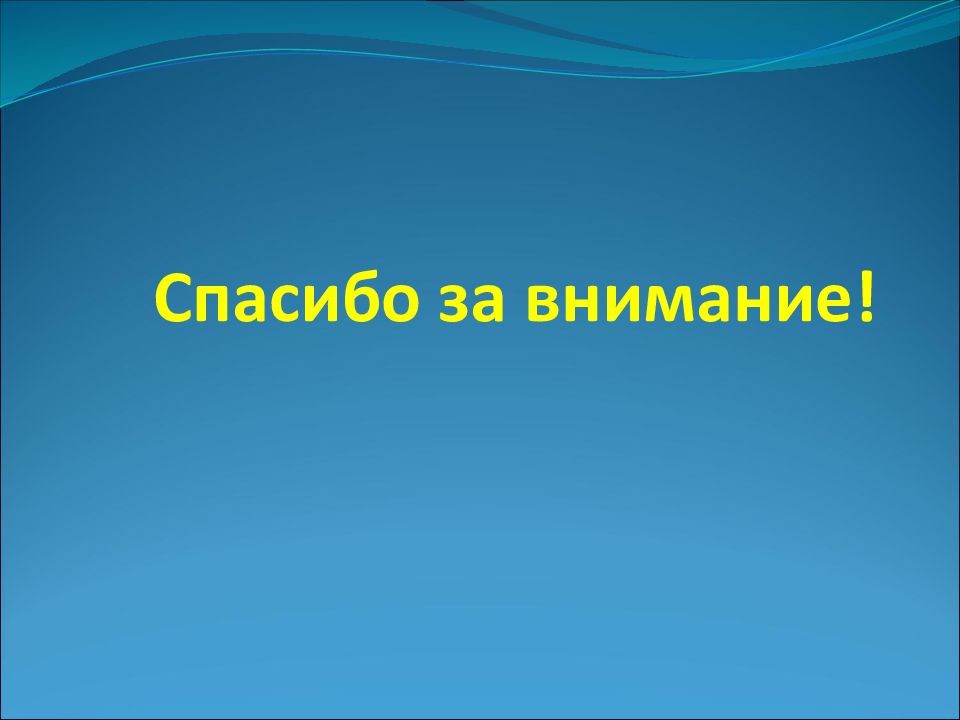 Спасибо за внимание!